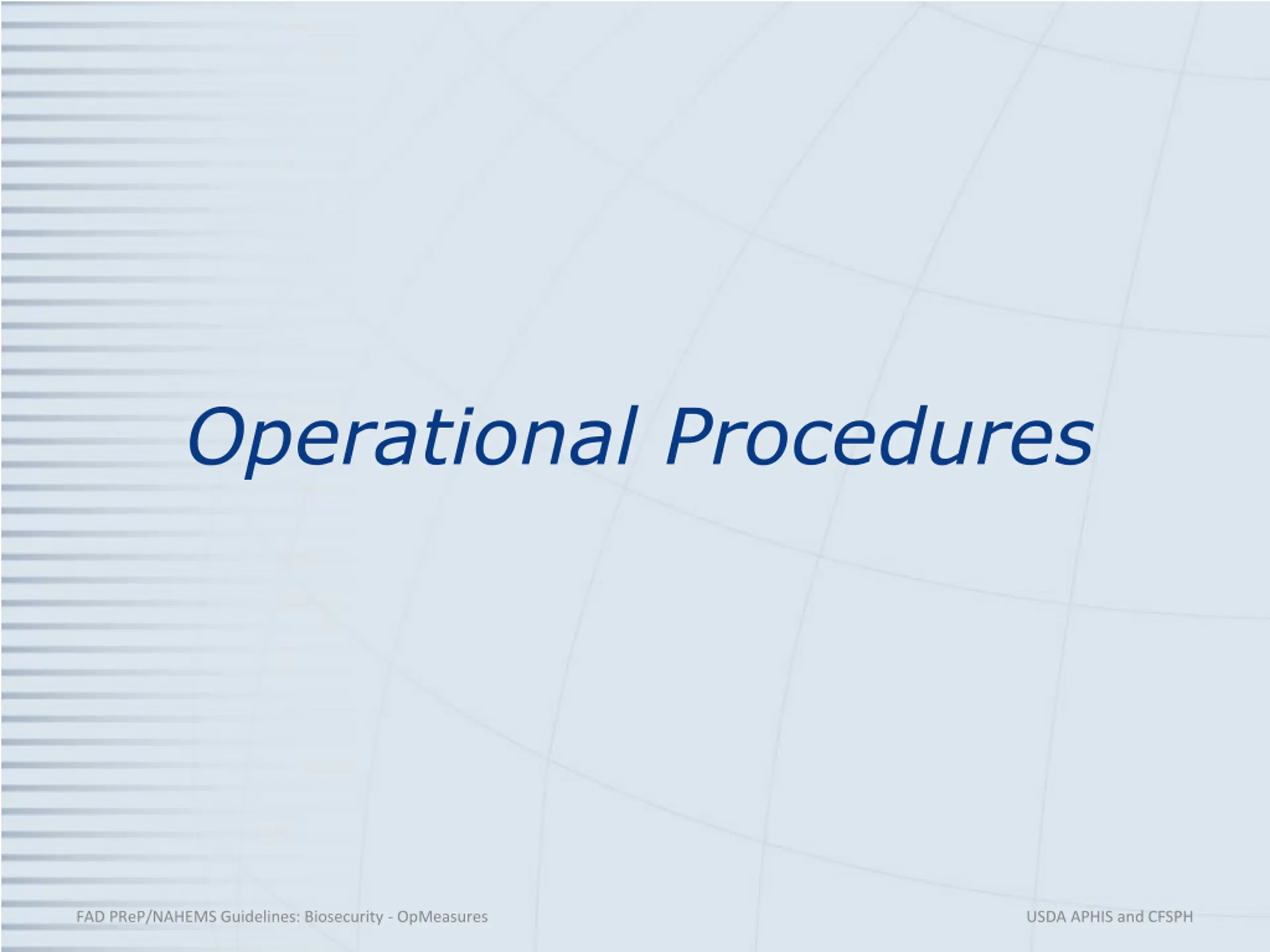 Operational Procedures

FAD PReP/NAHEMS Guidelines: Biosecurity - OpMeasures

USDA APHIS and CFSPH